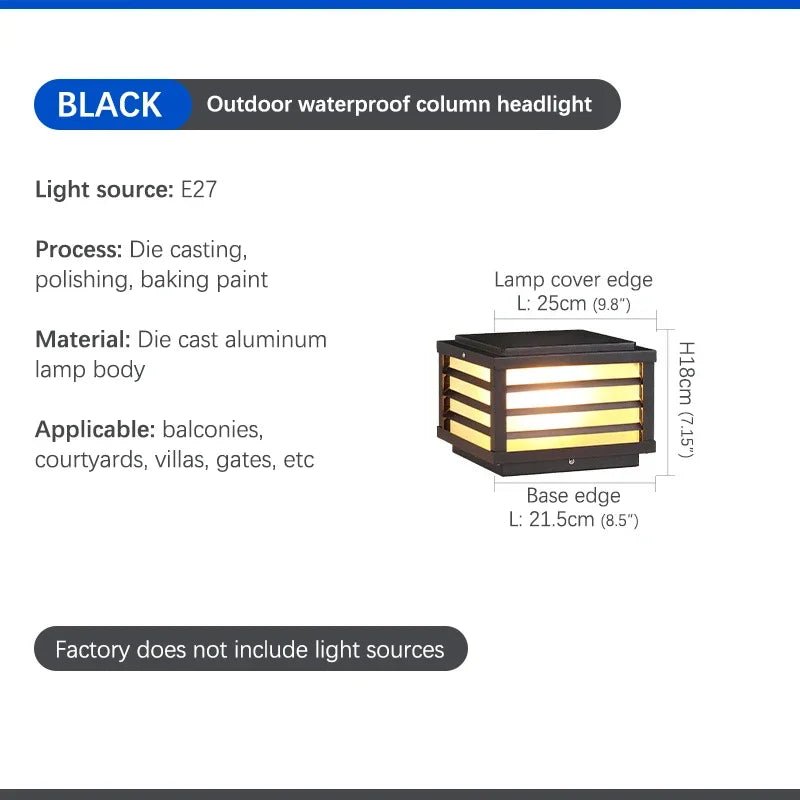 BLACK Outdoor waterproof column headlight

Light source: E27

Process: Die casting, polishing, baking paint

Material: Die cast aluminum lamp body

Applicable: balconies, courtyards, villas, gates, etc

Lamp cover edge
L: 25cm (9.8")

H18cm (7.15")

Base edge
L: 21.5cm (8.5")

Factory does not include light sources